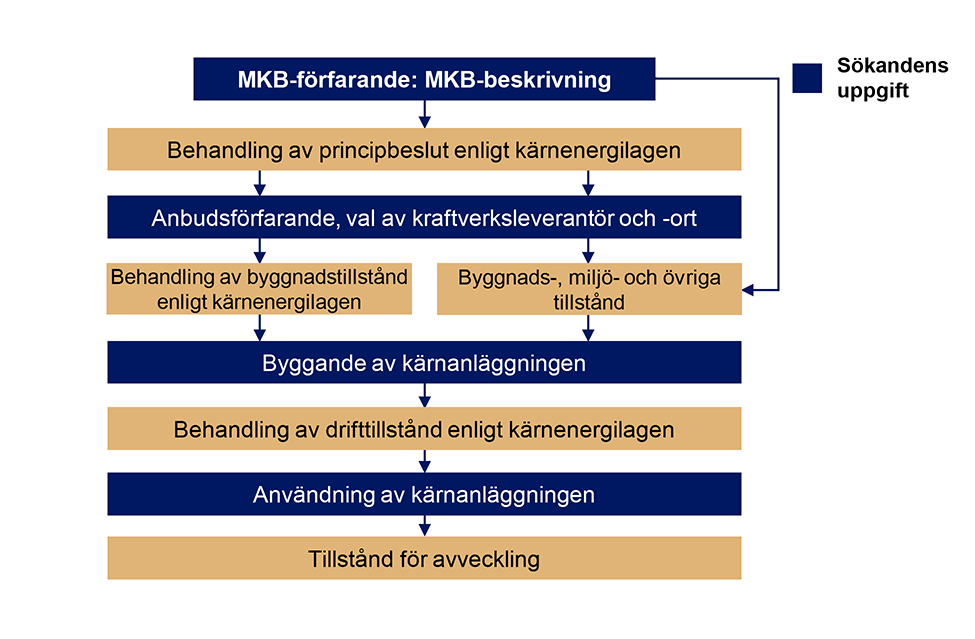 MKB-förfarande: MKB-beskrivning

Sökandens uppgift

Behandling av principbeslut enligt kärnenergilagen

Anbudsförfarande, val av kraftverksleverantör och -ort

Behandling av byggnadstillstånd enligt kärnenergilagen

Byggnads-, miljö- och övriga tillstånd

Byggande av kärnanläggningen

Behandling av drifttillstånd enligt kärnenergilagen

Användning av kärnanläggningen

Tillstånd för avveckling